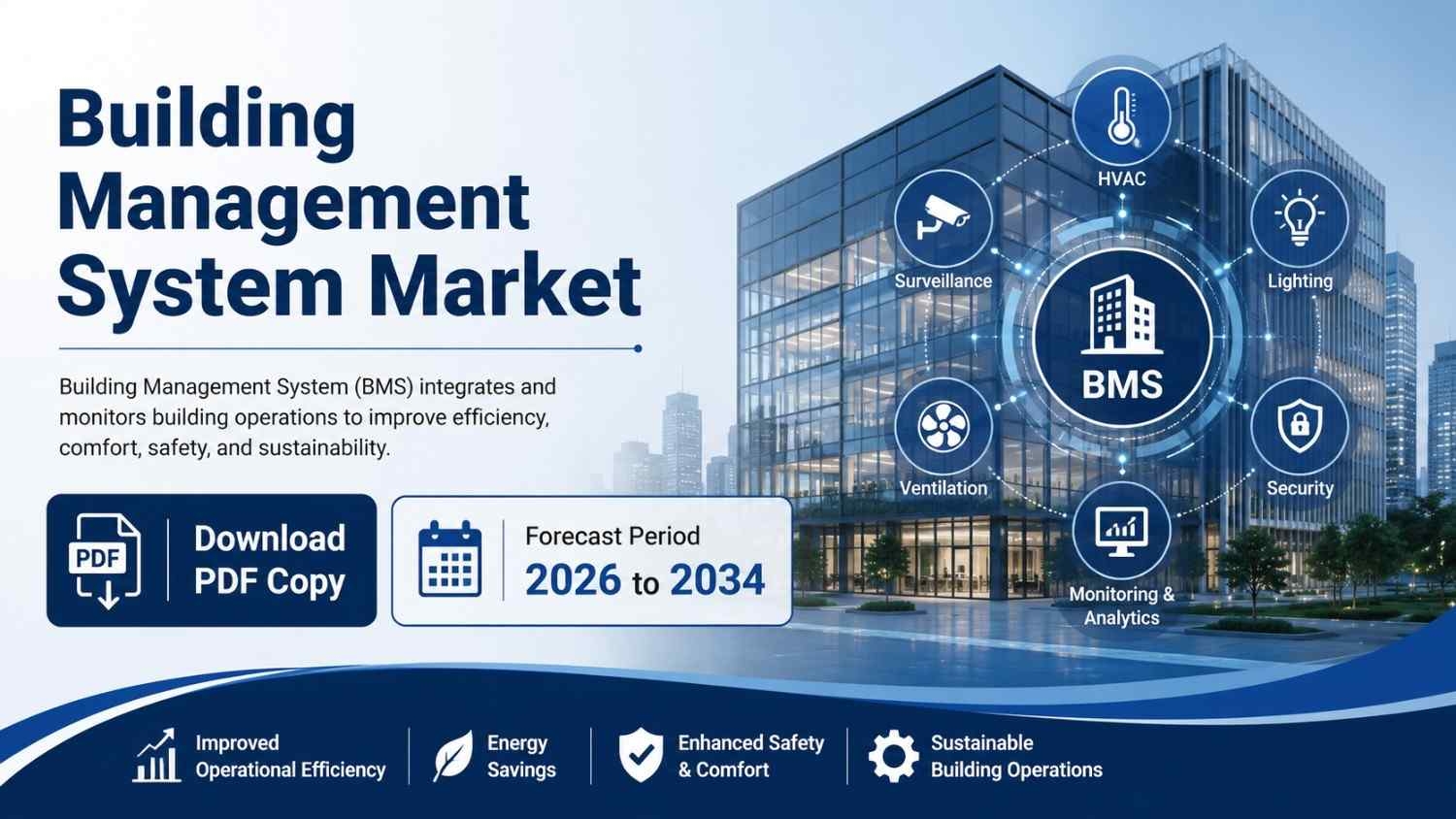 Building Management System Market

Building Management System (BMS) integrates and monitors building operations to improve efficiency, comfort, safety, and sustainability.

PDF
Download PDF Copy

Forecast Period
2026 to 2034

HVAC
Surveillance
Lighting
BMS
Ventilation
Security
Monitoring & Analytics

Improved Operational Efficiency
Energy Savings
Enhanced Safety & Comfort
Sustainable Building Operations